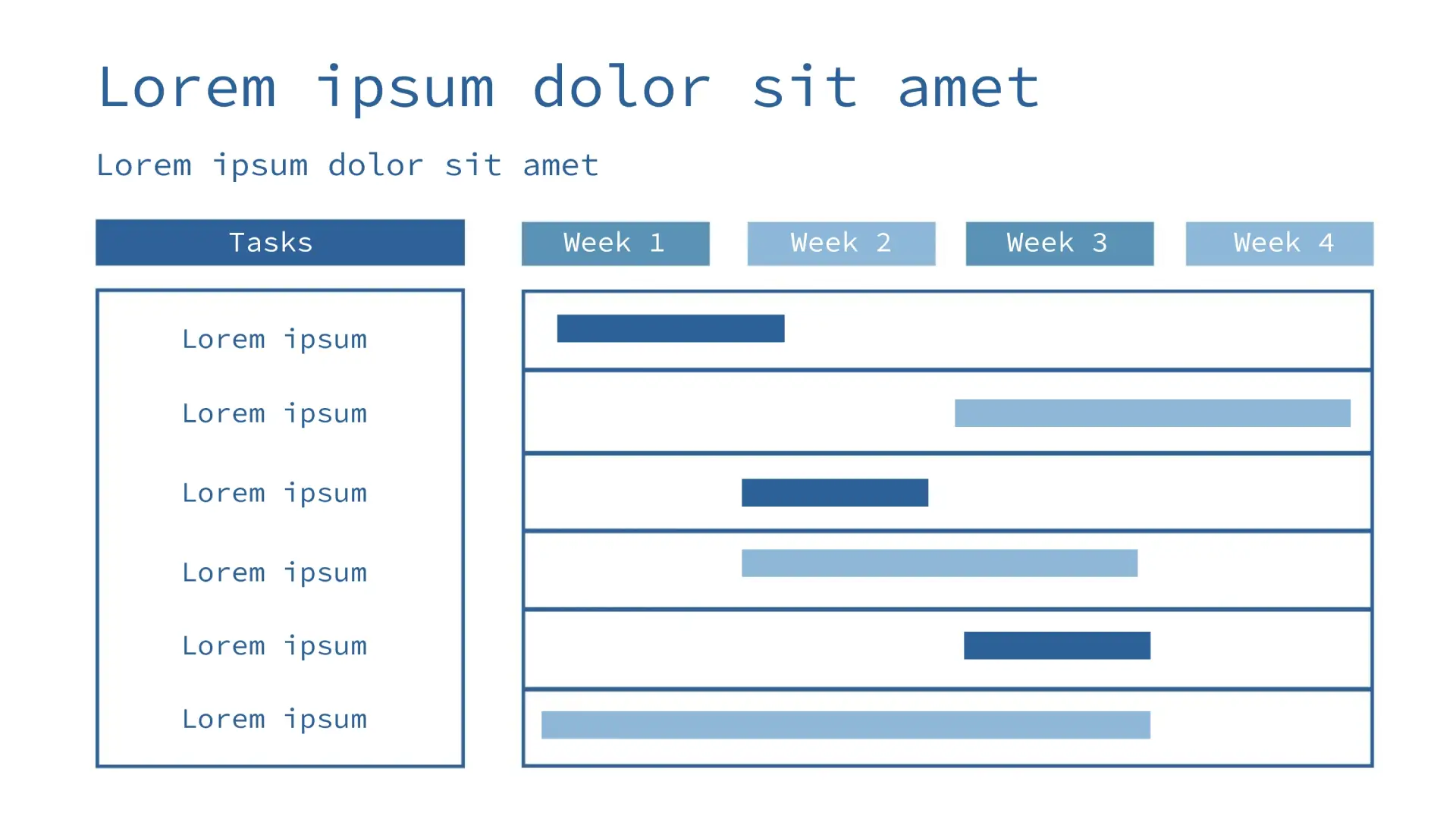 Lorem ipsum dolor sit amet

Lorem ipsum dolor sit amet

Tasks

Week 1

Week 2

Week 3

Week 4

Lorem ipsum

Lorem ipsum

Lorem ipsum

Lorem ipsum

Lorem ipsum

Lorem ipsum